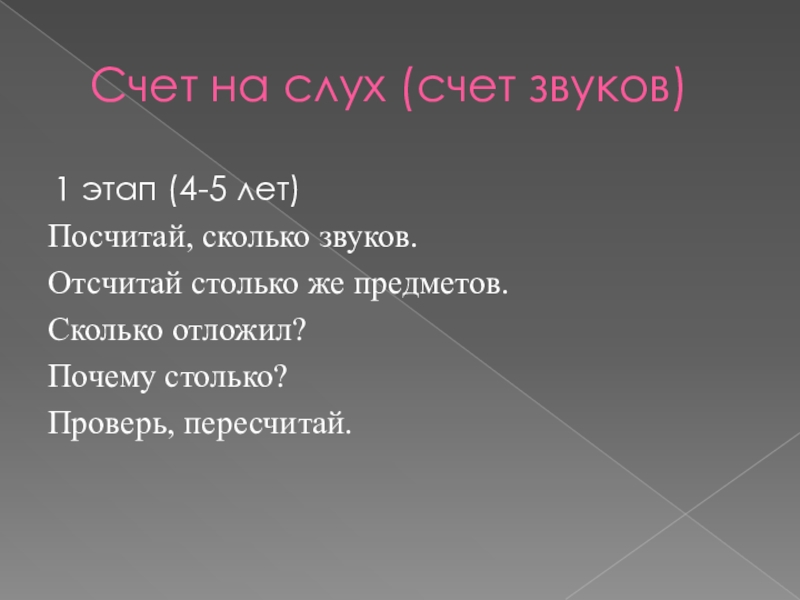 Счет на слух (счет звуков)

1 этап (4-5 лет)

Посчитай, сколько звуков.

Отсчитай столько же предметов.

Сколько отложил?

Почему столько?

Проверь, пересчитай.